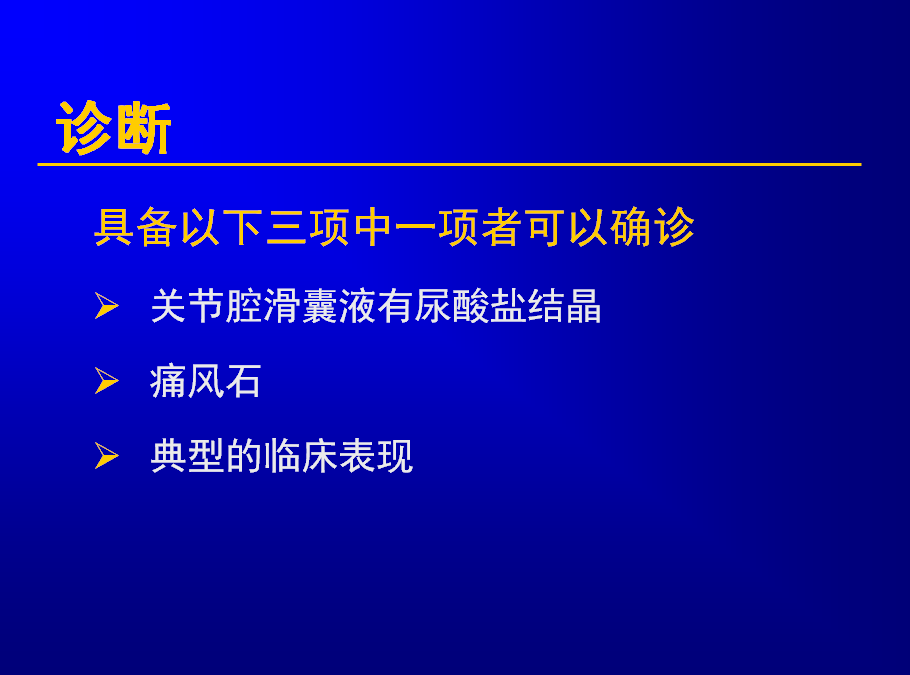 诊断

具备以下三项中一项者可以确诊

➢ 关节腔滑囊液有尿酸盐结晶

➢ 痛风石

➢ 典型的临床表现